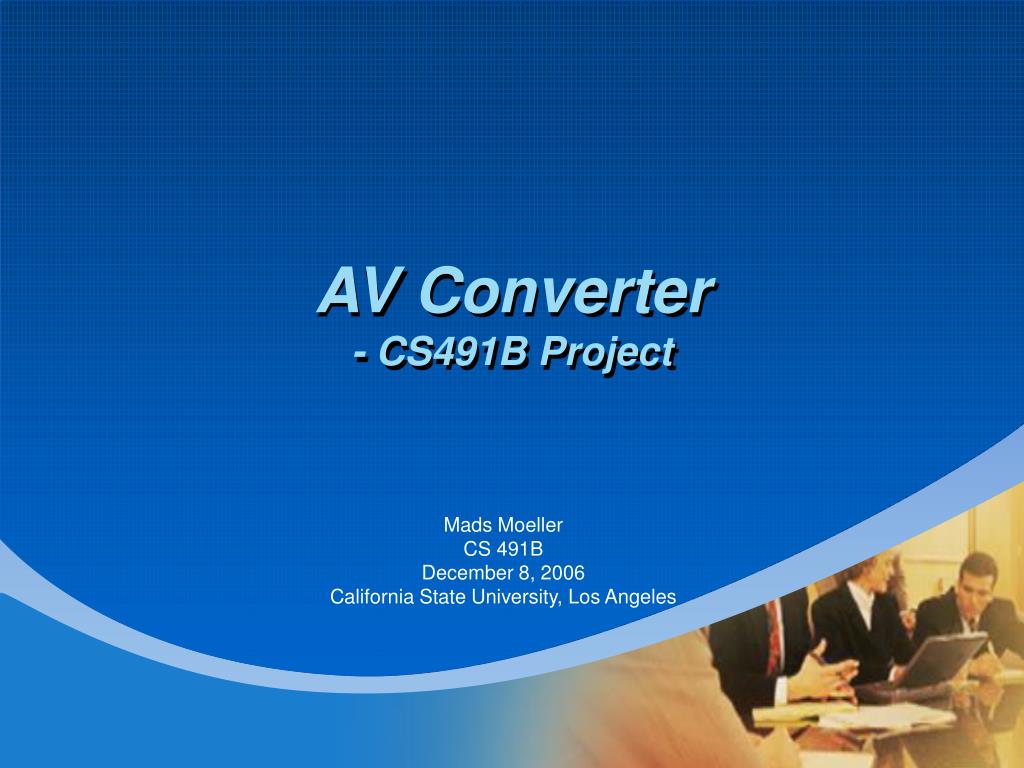 AV Converter
- CS491B Project

Mads Moeller
CS 491B
December 8, 2006
California State University, Los Angeles